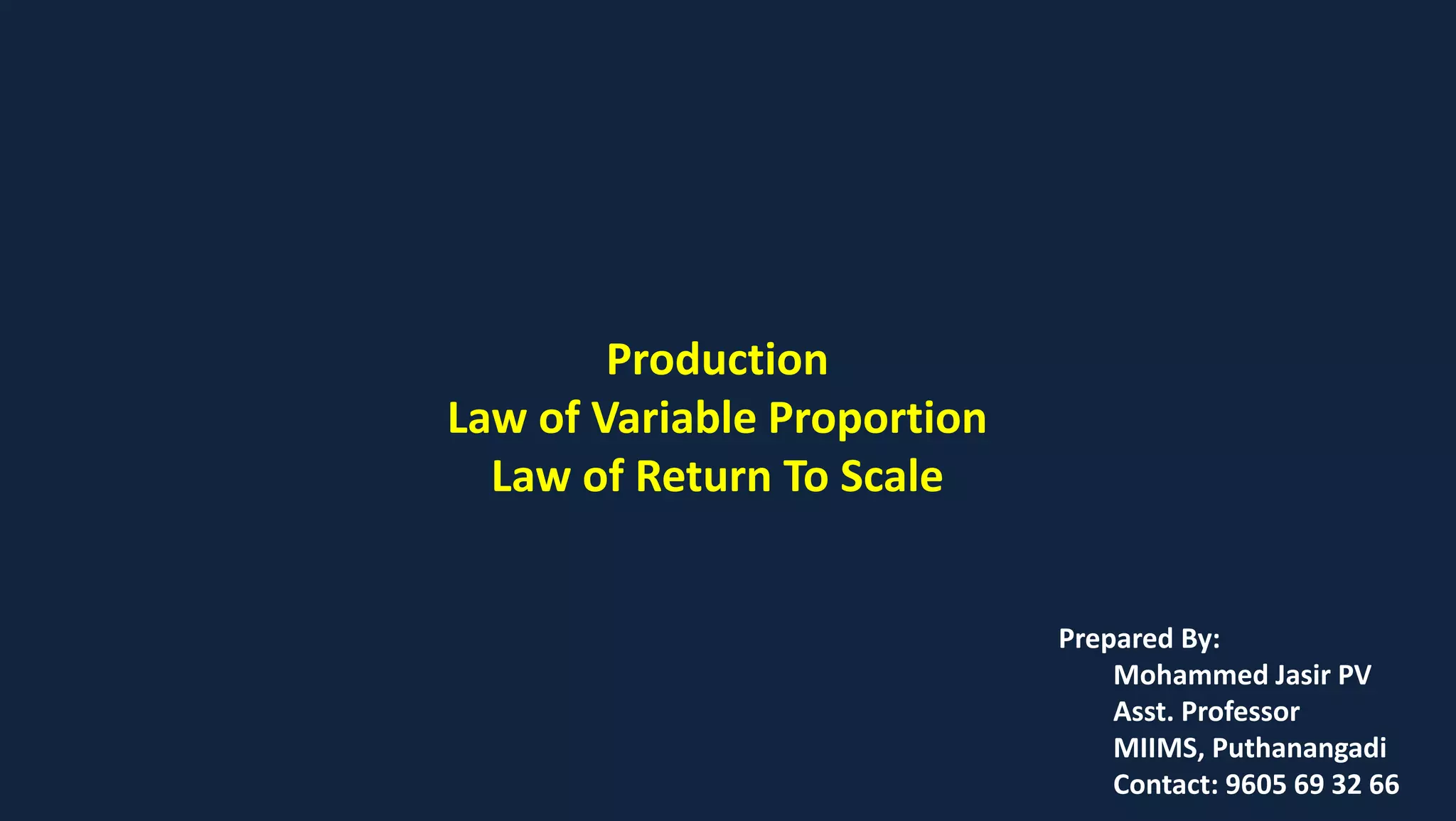 Production
Law of Variable Proportion
Law of Return To Scale

Prepared By:
Mohammed Jasir PV
Asst. Professor
MIIMS, Puthanangadi
Contact: 9605 69 32 66